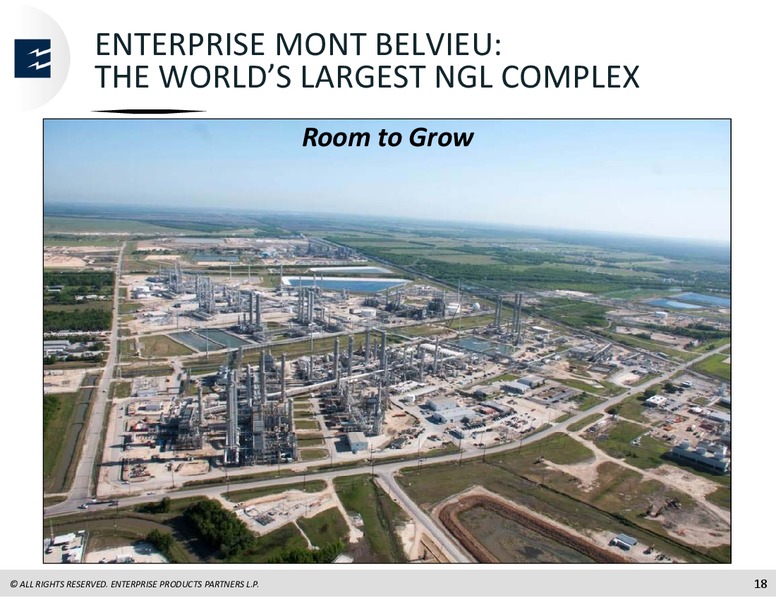 ENTERPRISE MONT BELVIEU:
THE WORLD'S LARGEST NGL COMPLEX

Room to Grow

© ALL RIGHTS RESERVED. ENTERPRISE PRODUCTS PARTNERS L.P.

18